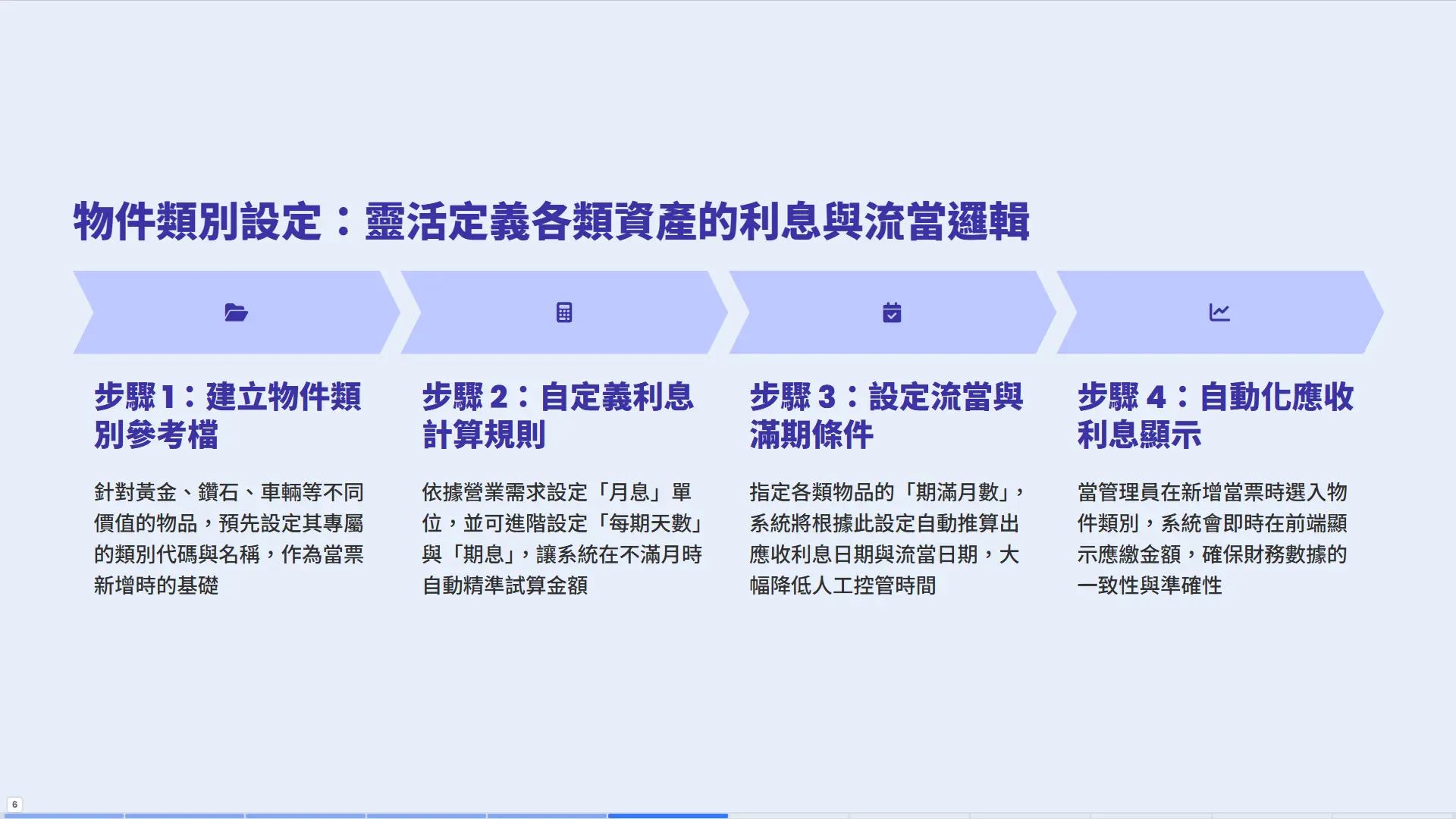 物件類別設定：靈活定義各類資產的利息與流當邏輯

步驟 1：建立物件類別參考檔

針對黃金、鑽石、車輛等不同價值的物品，預先設定其專屬的類別代碼與名稱，作為當票新增時的基礎

步驟 2：自定義利息計算規則

依據營業需求設定「月息」單位，並可進階設定「每期天數」與「期息」，讓系統在不滿月時自動精準試算金額

步驟 3：設定流當與滿期條件

指定各類物品的「期滿月數」，系統將根據此設定自動推算出應收利息日期與流當日期，大幅降低人工控管時間

步驟 4：自動化應收利息顯示

當管理員在新增當票時選入物件類別，系統會即時在前端顯示應繳金額，確保財務數據的一致性與準確性

6